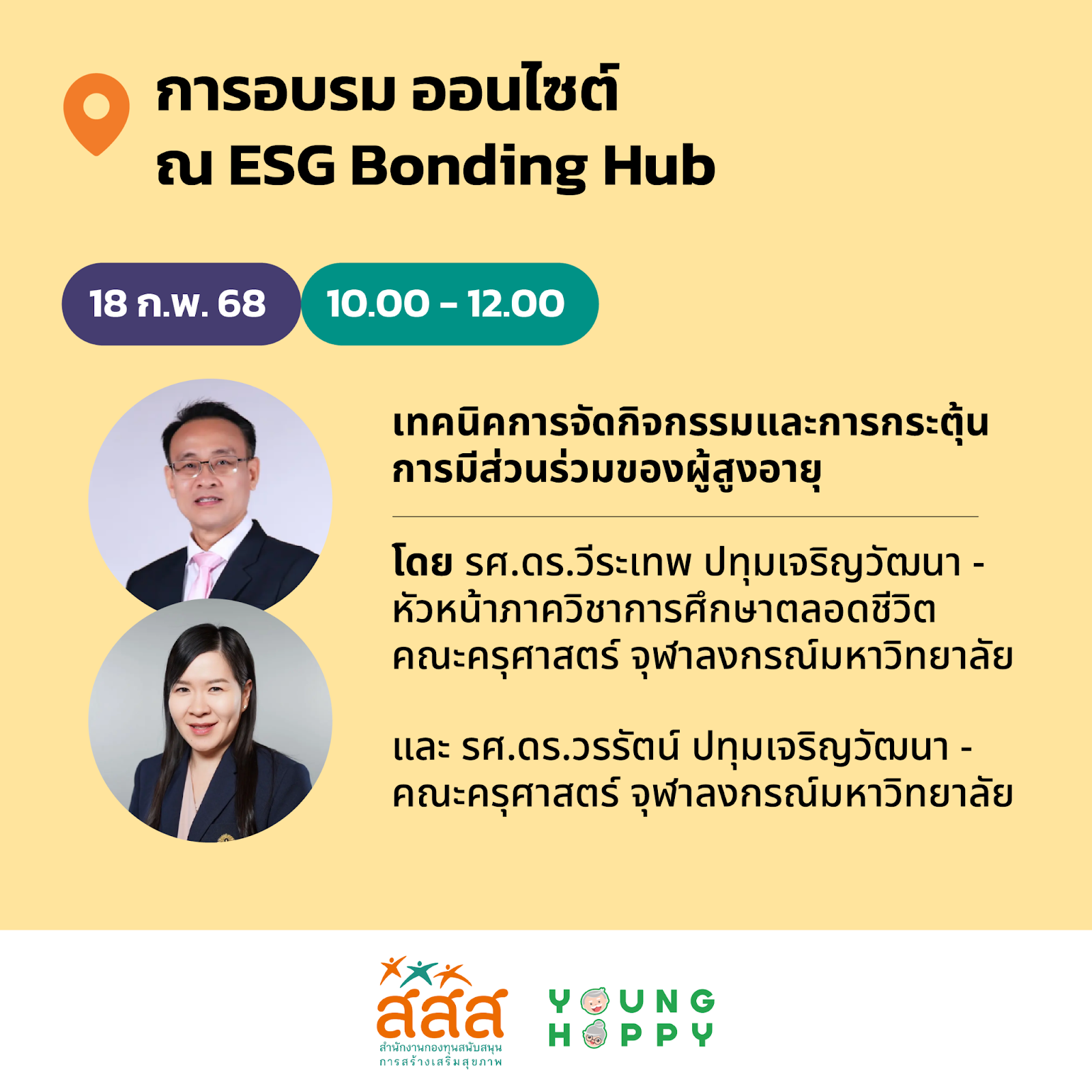 การอบรม ออนไซต์
ณ ESG Bonding Hub

18 ก.พ. 68 10.00 - 12.00

เทคนิคการจัดกิจกรรมและการกระตุ้นการมีส่วนร่วมของผู้สูงอายุ

โดย รศ.ดร.วีระเทพ ปทุมเจริญวัฒนา - หัวหน้าภาควิชาการศึกษาตลอดชีวิต คณะครุศาสตร์ จุฬาลงกรณ์มหาวิทยาลัย

และ รศ.ดร.วรรัตน์ ปทุมเจริญวัฒนา - คณะครุศาสตร์ จุฬาลงกรณ์มหาวิทยาลัย

สสส
สำนักงานกองทุนสนับสนุนการสร้างเสริมสุขภาพ

YOUNG HAPPY